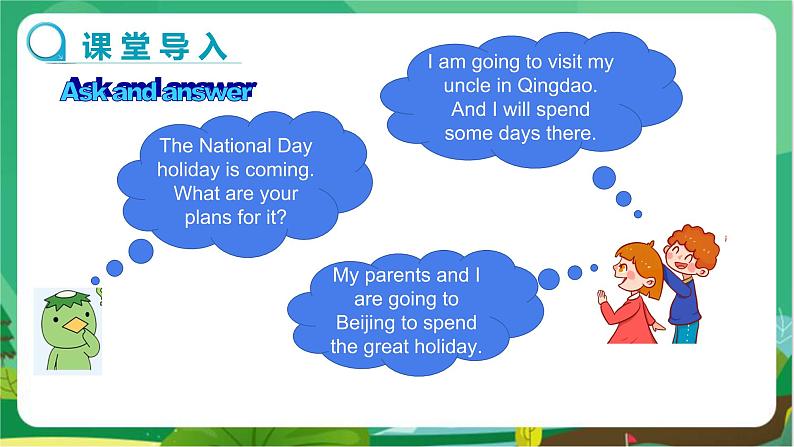 课堂导入

Ask and answer

The National Day holiday is coming. What are your plans for it?

I am going to visit my uncle in Qingdao. And I will spend some days there.

My parents and I are going to Beijing to spend the great holiday.